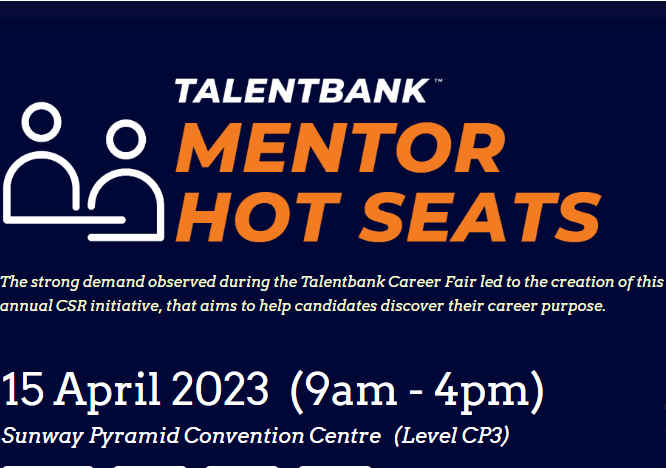 TALENTBANK™
MENTOR HOT SEATS

The strong demand observed during the Talentbank Career Fair led to the creation of this annual CSR initiative, that aims to help candidates discover their career purpose.

15 April 2023 (9am - 4pm)
Sunway Pyramid Convention Centre (Level CP3)